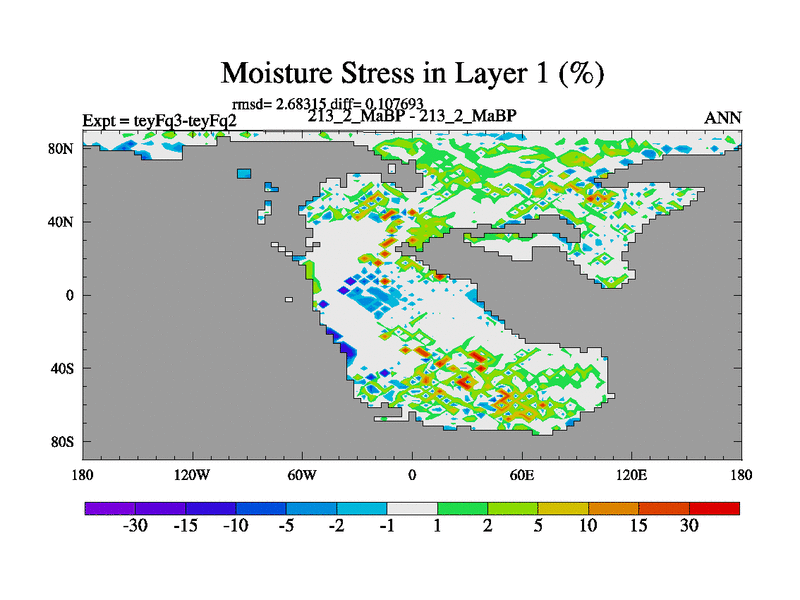 Moisture Stress in Layer 1 (%)

rmsd= 2.68315 diff= 0.107693

Expt = teyFq3-teyFq2

213_2_MaBP - 213_2_MaBP

ANN

80N

40N

0

40S

80S

180

120W

60W

0

60E

120E

180

-30 -15 -10 -5 -2 -1 1 2 5 10 15 30